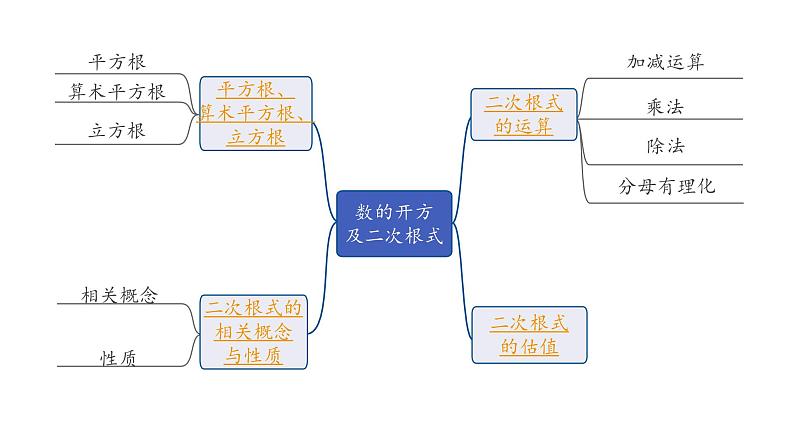 数的开方及二次根式

平方根、算术平方根、立方根

平方根

算术平方根

立方根

二次根式的相关概念与性质

相关概念

性质

二次根式的运算

加减运算

乘法

除法

分母有理化

二次根式的估值